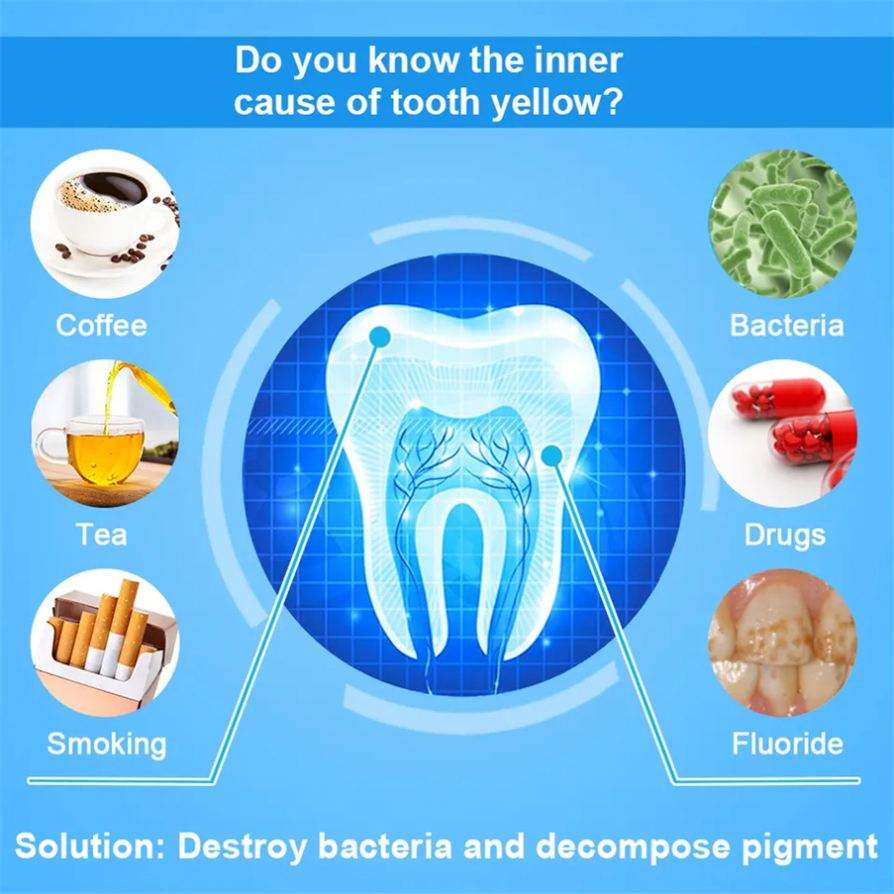 Do you know the inner cause of tooth yellow?

Coffee

Tea

Smoking

Bacteria

Drugs

Fluoride

Solution: Destroy bacteria and decompose pigment